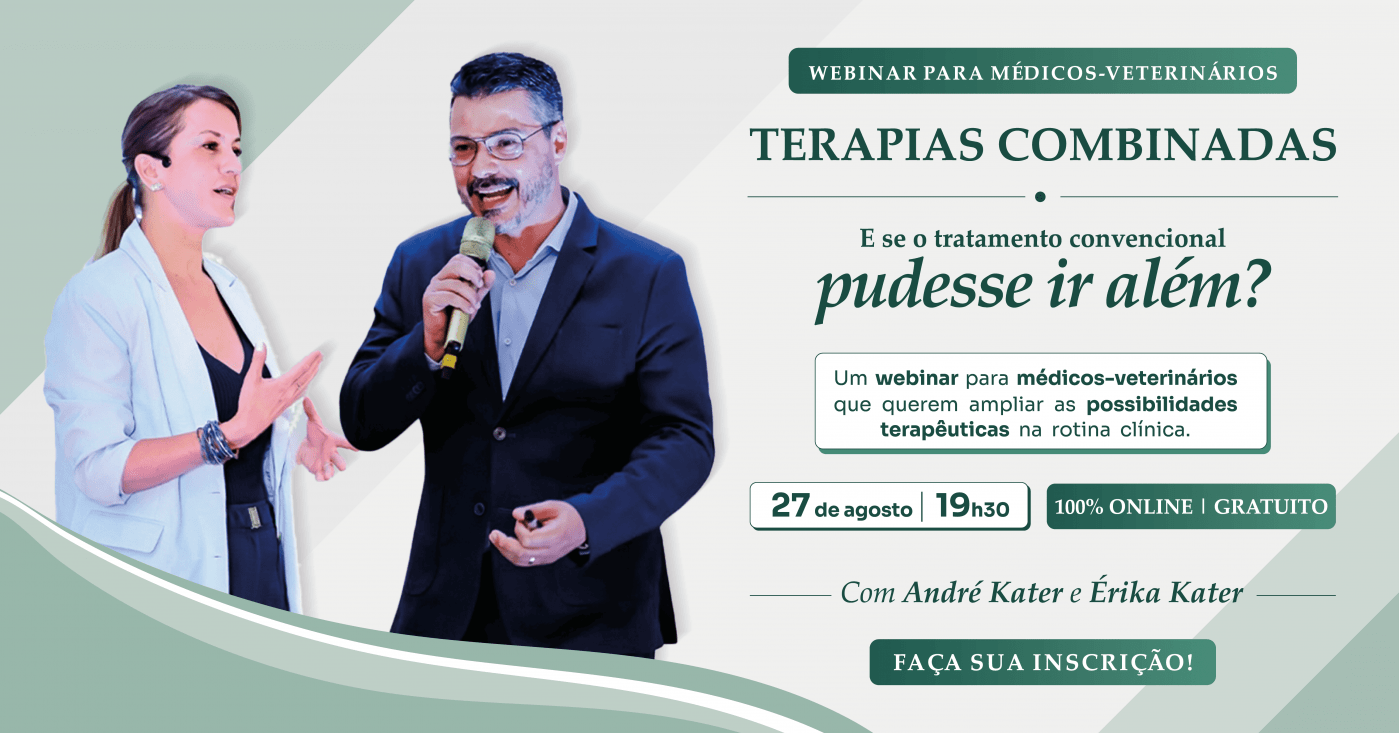 WEBINAR PARA MÉDICOS-VETERINÁRIOS

TERAPIAS COMBINADAS

E se o tratamento convencional
pudesse ir além?

Um webinar para médicos-veterinários que querem ampliar as possibilidades terapêuticas na rotina clínica.

27 de agosto | 19h30

100% ONLINE | GRATUITO

Com André Kater e Érika Kater

FAÇA SUA INSCRIÇÃO!